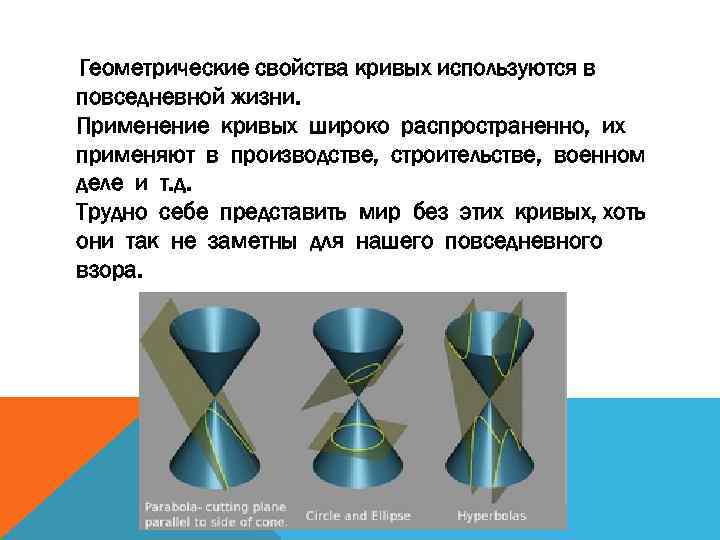 Геометрические свойства кривых используются в повседневной жизни.

Применение кривых широко распространенно, их применяют в производстве, строительстве, военном деле и т.д.

Трудно себе представить мир без этих кривых, хоть они так не заметны для нашего повседневного взора.

Parabola- cutting plane parallel to side of cone.

Circle and Ellipse

Hyperbolas